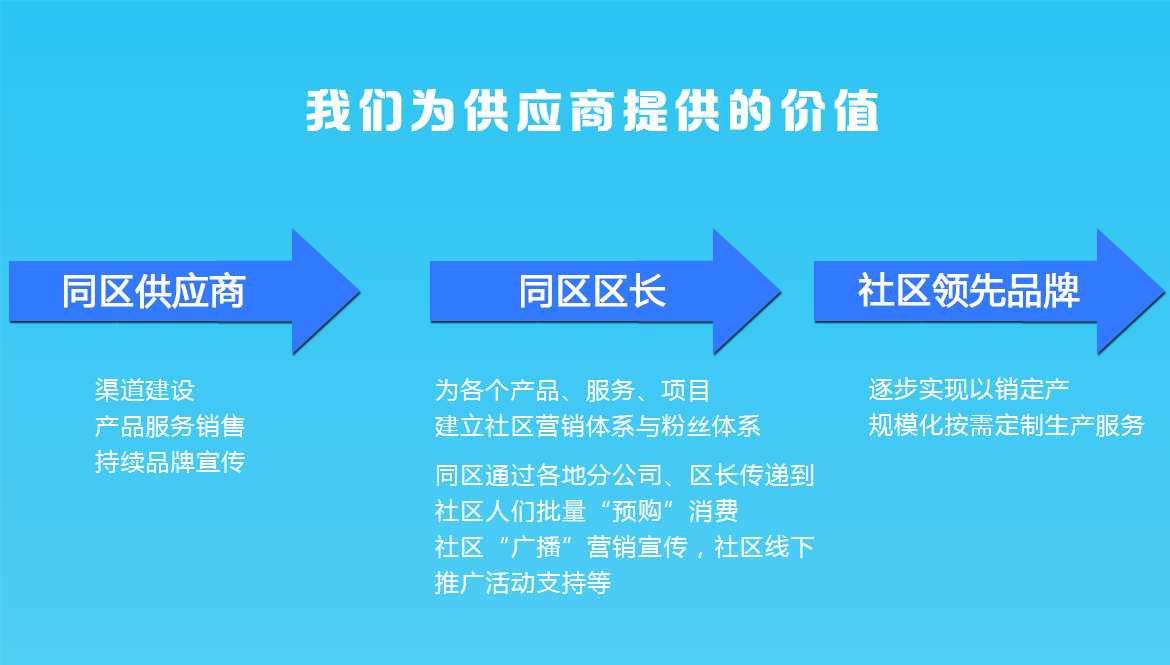 我们为供应商提供的价值

同区供应商

渠道建设
产品服务销售
持续品牌宣传

同区区长

为各个产品、服务、项目
建立社区营销体系与粉丝体系

同区通过各地分公司、区长传递到
社区人们批量“预购”消费
社区“广播”营销宣传，社区线下
推广活动支持等

社区领先品牌

逐步实现以销定产
规模化按需定制生产服务